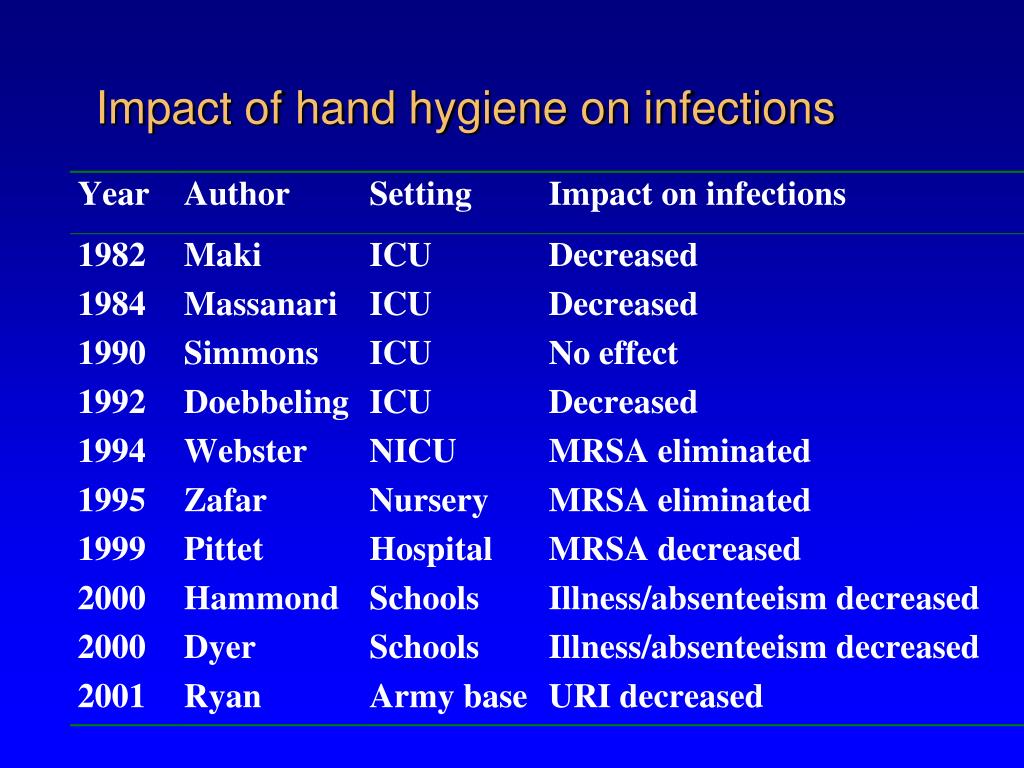 Impact of hand hygiene on infections

| Year | Author | Setting | Impact on infections |
|---|---|---|---|
| 1982 | Maki | ICU | Decreased |
| 1984 | Massanari | ICU | Decreased |
| 1990 | Simmons | ICU | No effect |
| 1992 | Doebbeling | ICU | Decreased |
| 1994 | Webster | NICU | MRSA eliminated |
| 1995 | Zafar | Nursery | MRSA eliminated |
| 1999 | Pittet | Hospital | MRSA decreased |
| 2000 | Hammond | Schools | Illness/absenteeism decreased |
| 2000 | Dyer | Schools | Illness/absenteeism decreased |
| 2001 | Ryan | Army base | URI decreased |